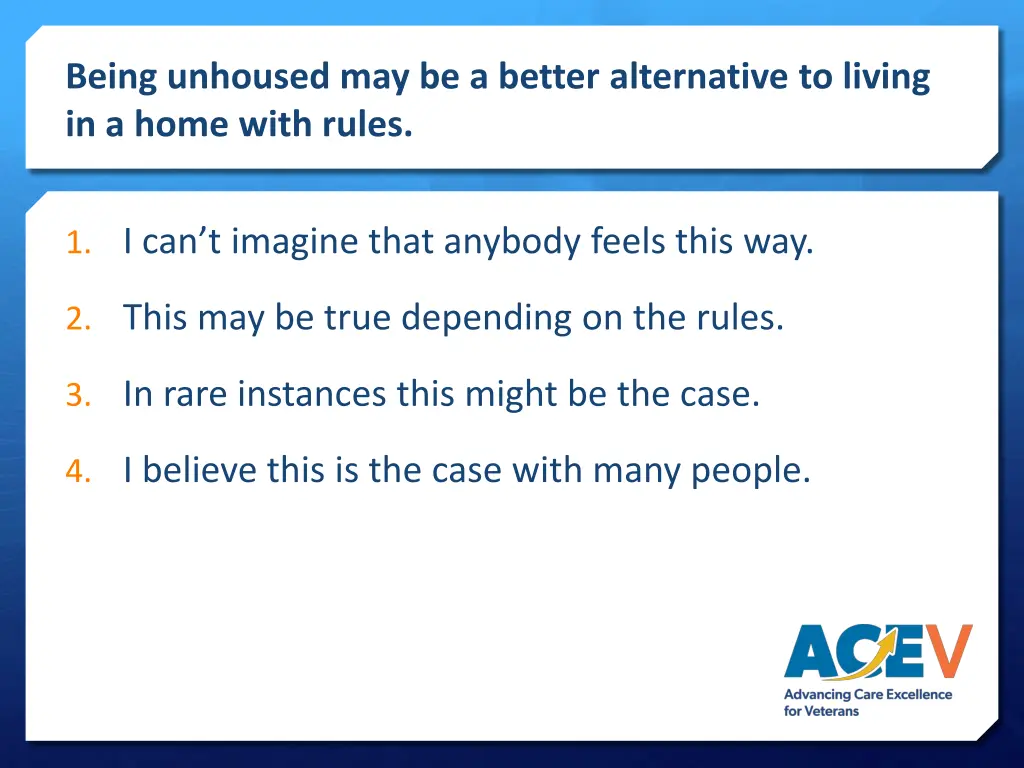 Being unhoused may be a better alternative to living in a home with rules.

1. I can’t imagine that anybody feels this way.

2. This may be true depending on the rules.

3. In rare instances this might be the case.

4. I believe this is the case with many people.

ACEV
Advancing Care Excellence for Veterans